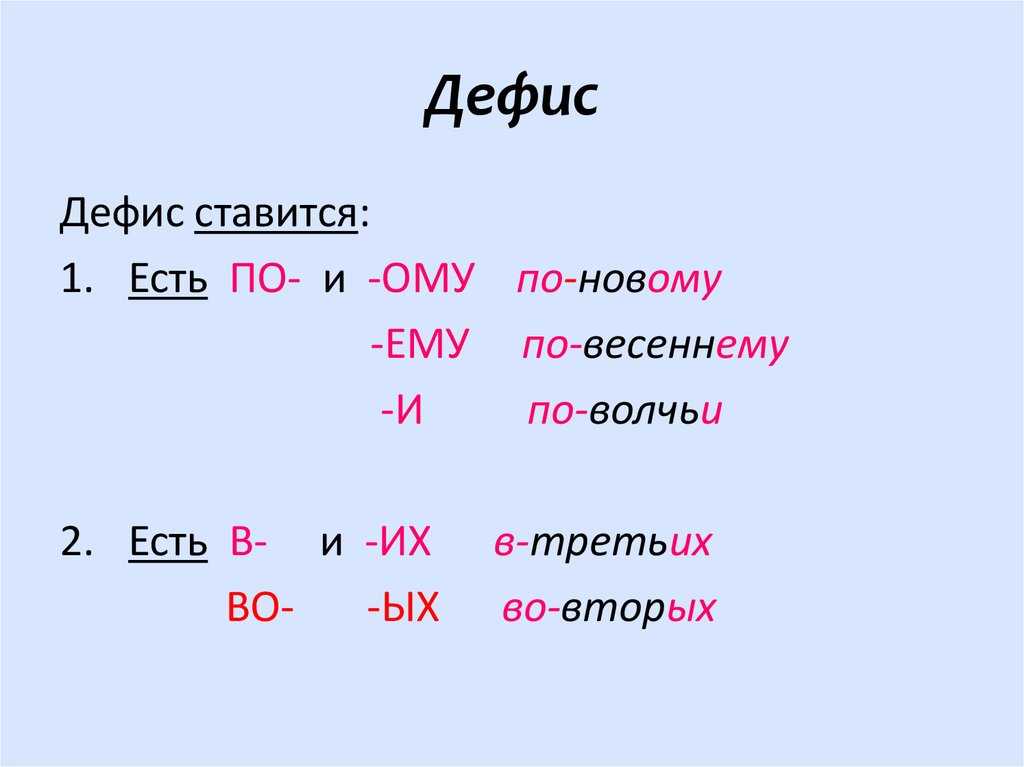 Дефис

Дефис ставится:

1. Есть ПО- и -ОМУ по-новому

-ЕМУ по-весеннему

-И по-волчьи

2. Есть В- и -ИХ в-третьих

ВО- -ЫХ во-вторых